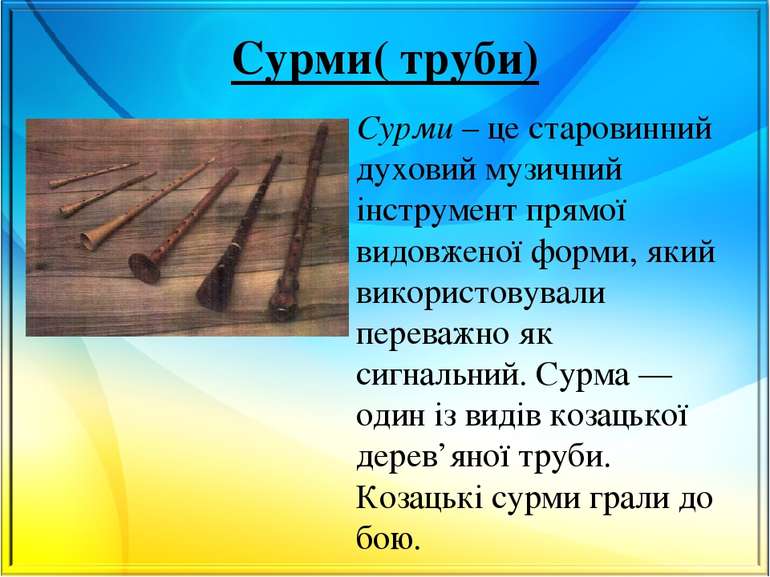 Сурми( труби)

Сурми – це старовинний духовий музичний інструмент прямої видовженої форми, який використовували переважно як сигнальний. Сурма — один із видів козацької дерев’яної труби. Козацькі сурми грали до бою.